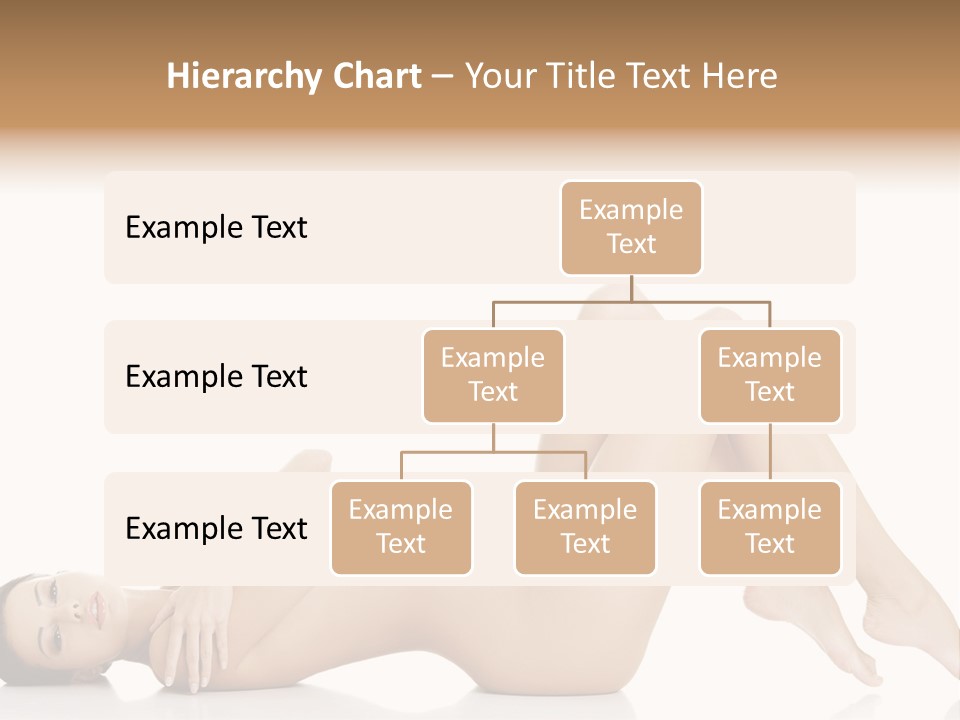 Hierarchy Chart – Your Title Text Here

Example Text

Example Text

Example Text

Example Text

Example Text

Example Text

Example Text

Example Text

Example Text